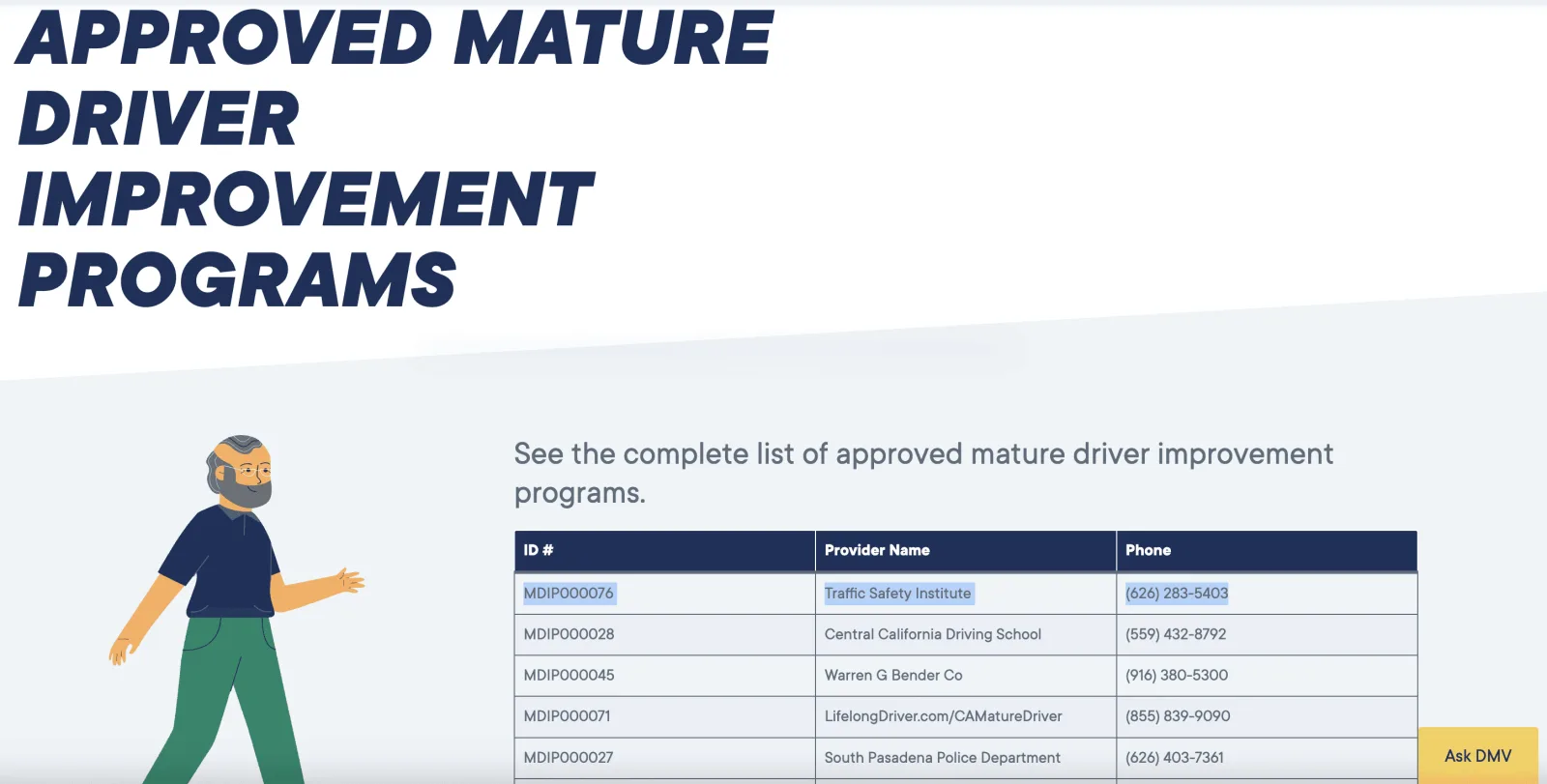 APPROVED MATURE DRIVER IMPROVEMENT PROGRAMS

See the complete list of approved mature driver improvement programs.

| ID # | Provider Name | Phone |
|---|---|---|
| MDIP000076 | Traffic Safety Institute | (626) 283-5403 |
| MDIP000028 | Central California Driving School | (559) 432-8792 |
| MDIP000045 | Warren G Bender Co | (916) 380-5300 |
| MDIP000071 | LifelongDriver.com/CAMatureDriver | (855) 839-9090 |
| MDIP000027 | South Pasadena Police Department | (626) 403-7361 |

Ask DMV